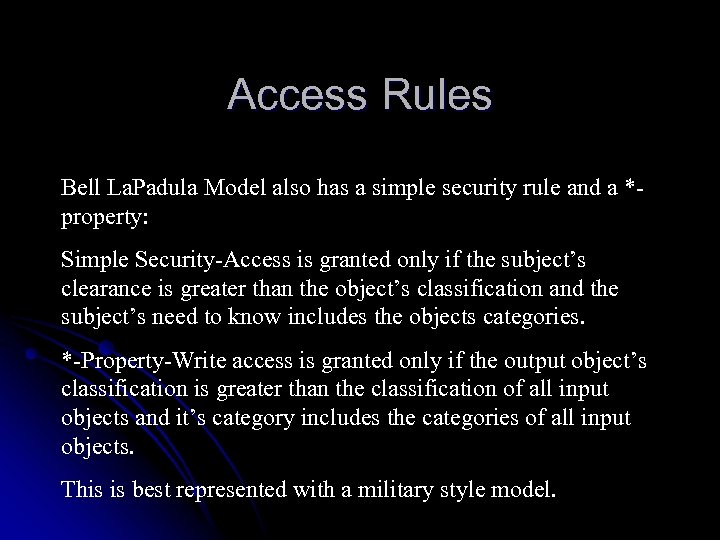 Access Rules

Bell LaPadula Model also has a simple security rule and a *-property:

Simple Security-Access is granted only if the subject’s clearance is greater than the object’s classification and the subject’s need to know includes the objects categories.

*-Property-Write access is granted only if the output object’s classification is greater than the classification of all input objects and it’s category includes the categories of all input objects.

This is best represented with a military style model.